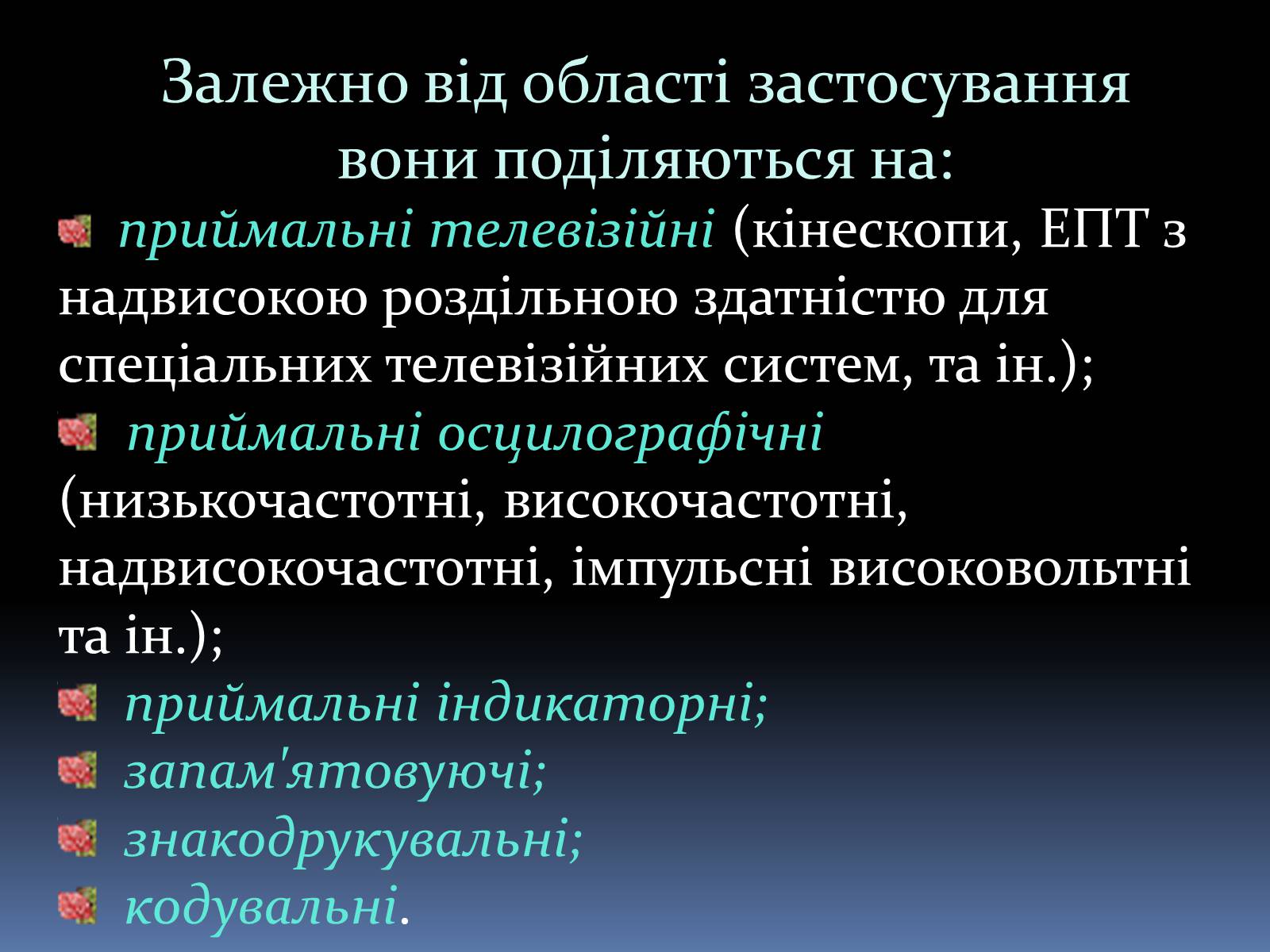 Залежно від області застосування вони поділяються на:

приймальні телевізійні (кінескопи, ЕПТ з надвисокою роздільною здатністю для спеціальних телевізійних систем, та ін.);

приймальні осцилографічні (низькочастотні, високочастотні, надвисокочастотні, імпульсні високовольтні та ін.);

приймальні індикаторні;

запам'ятовуючі;

знакодрукувальні;

кодувальні.